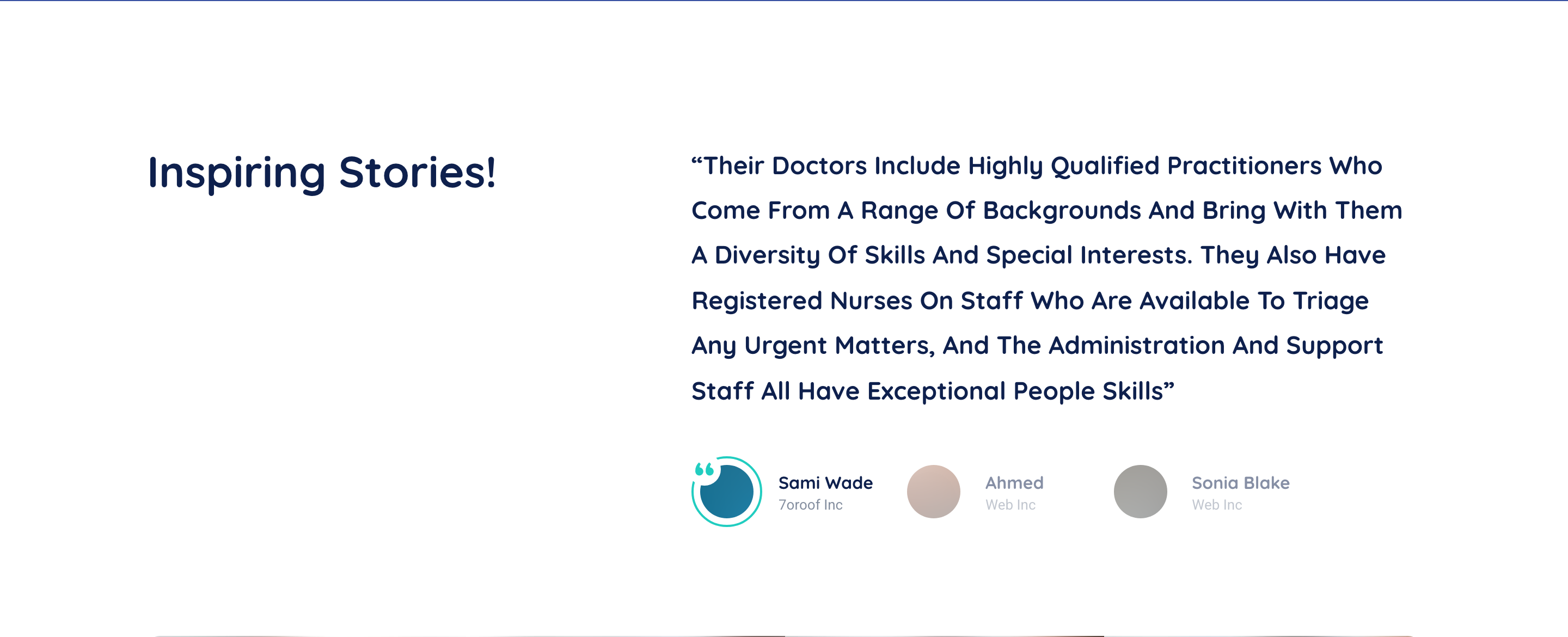 Inspiring Stories!

“Their Doctors Include Highly Qualified Practitioners Who Come From A Range Of Backgrounds And Bring With Them A Diversity Of Skills And Special Interests. They Also Have Registered Nurses On Staff Who Are Available To Triage Any Urgent Matters, And The Administration And Support Staff All Have Exceptional People Skills”

Sami Wade
7oroof Inc

Ahmed
Web Inc

Sonia Blake
Web Inc